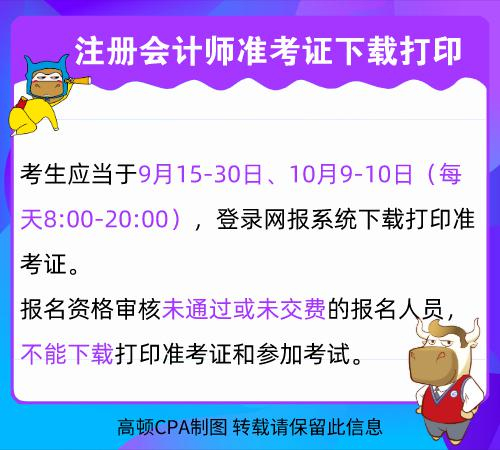 注册会计师准考证下载打印

考生应当于9月15-30日、10月9-10日（每天8:00-20:00），登录网报系统下载打印准考证。

报名资格审核未通过或未交费的报名人员，不能下载打印准考证和参加考试。

高顿CPA制图 转载请保留此信息